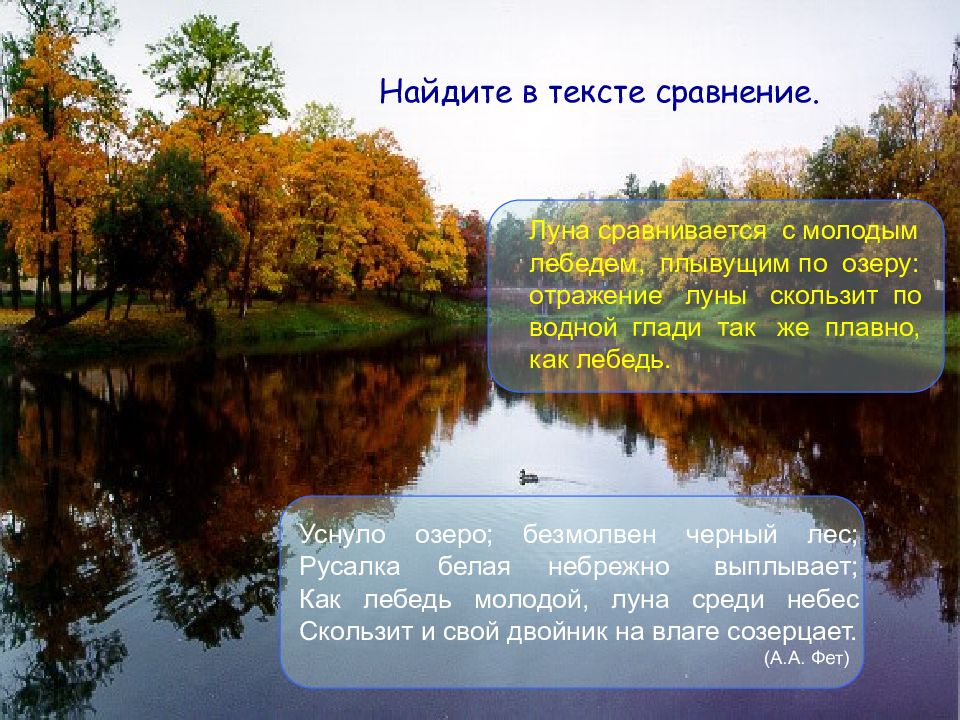 Найдите в тексте сравнение.

Луна сравнивается с молодым лебедем, плывущим по озеру: отражение луны скользит по водной глади так же плавно, как лебедь.

Уснуло озеро; безмолвен черный лес;
Русалка белая небрежно выплывает;
Как лебедь молодой, луна среди небес
Скользит и свой двойник на влаге созерцает.
(А.А. Фет)